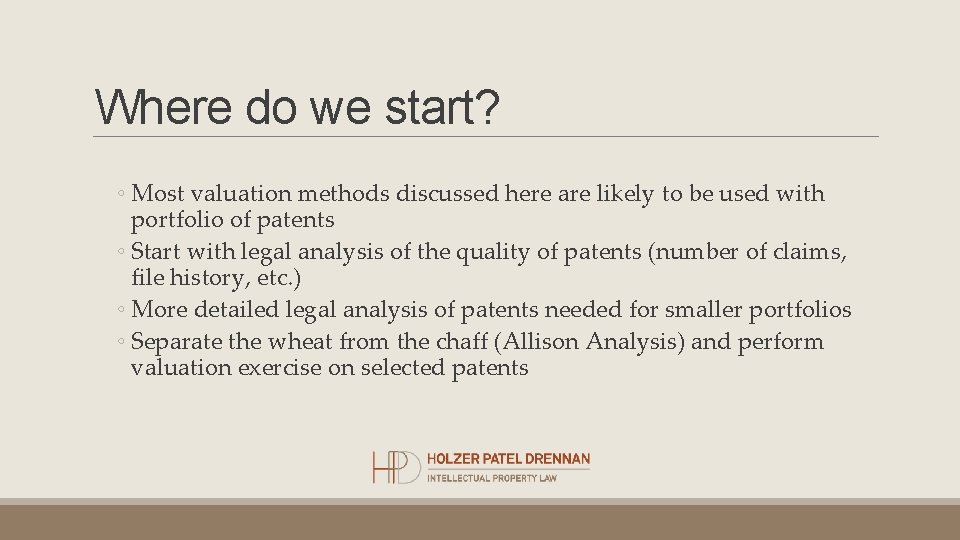 Where do we start?

◦ Most valuation methods discussed here are likely to be used with portfolio of patents
◦ Start with legal analysis of the quality of patents (number of claims, file history, etc.)
◦ More detailed legal analysis of patents needed for smaller portfolios
◦ Separate the wheat from the chaff (Allison Analysis) and perform valuation exercise on selected patents

HPD HOLZER PATEL DRENNAN
INTELLECTUAL PROPERTY LAW